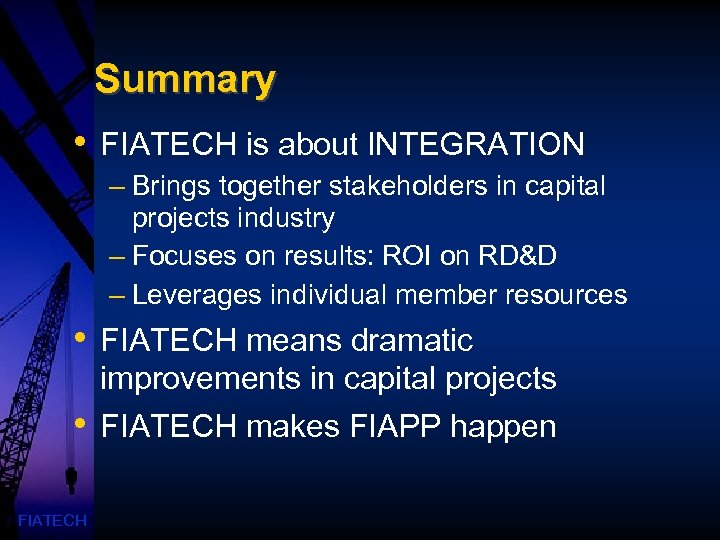 Summary

• FIATECH is about INTEGRATION
– Brings together stakeholders in capital projects industry
– Focuses on results: ROI on RD&D
– Leverages individual member resources

• FIATECH means dramatic improvements in capital projects

• FIATECH makes FIAPP happen

FIATECH